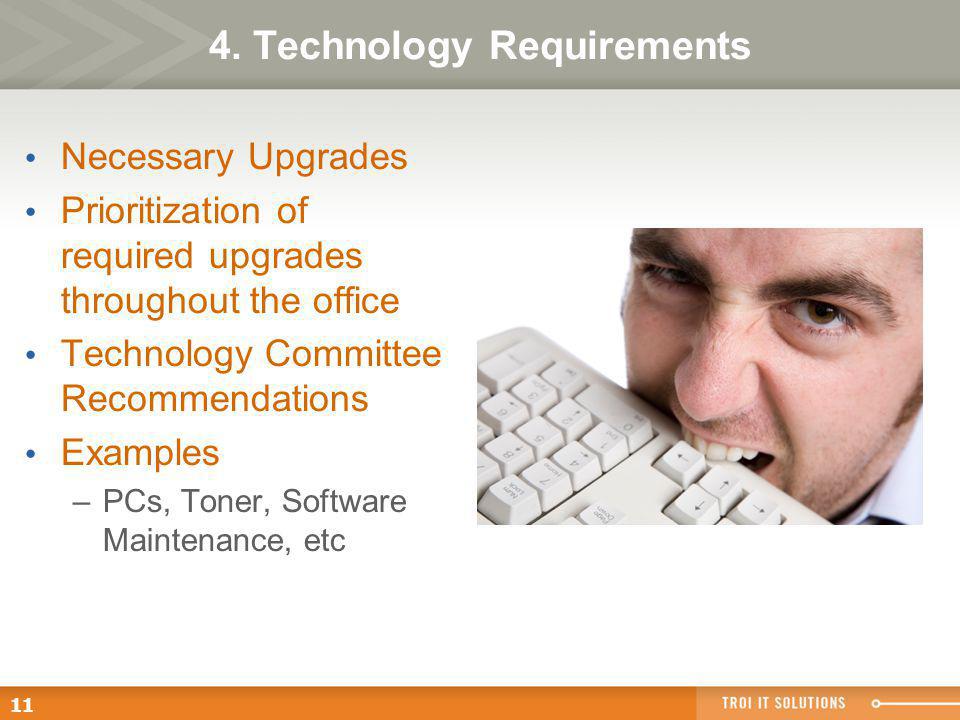 4. Technology Requirements

• Necessary Upgrades
• Prioritization of required upgrades throughout the office
• Technology Committee Recommendations
• Examples
– PCs, Toner, Software Maintenance, etc

11

TROI IT SOLUTIONS